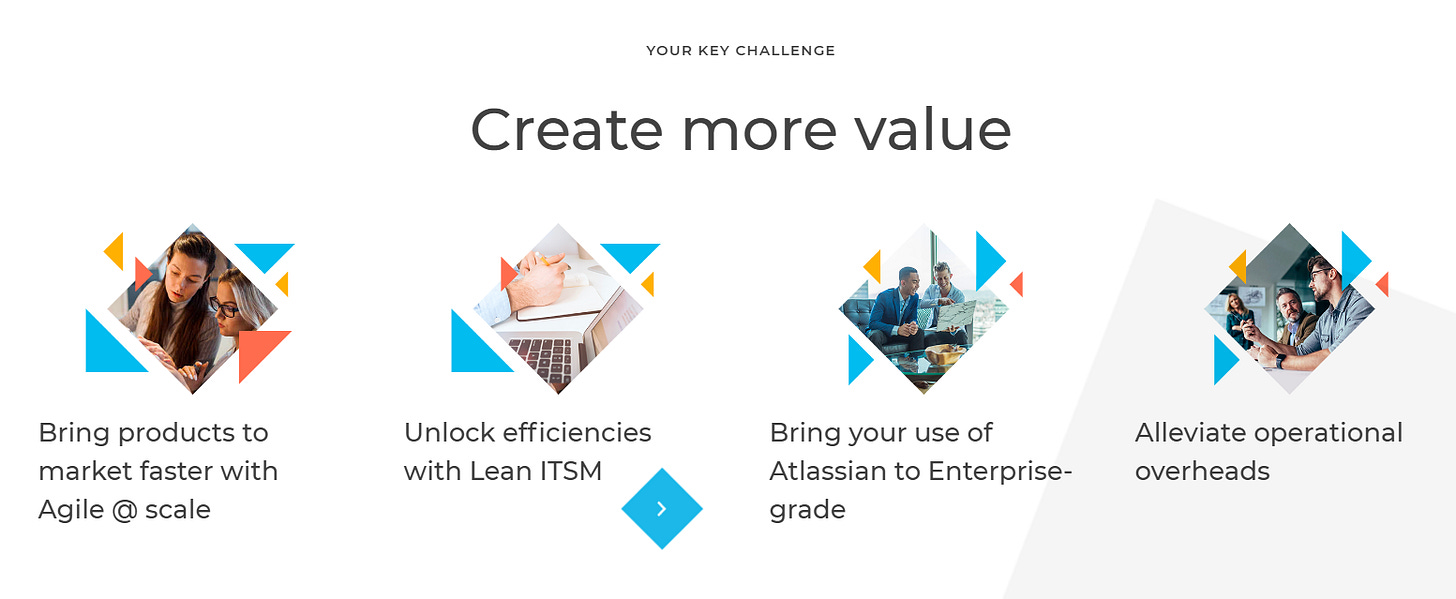 YOUR KEY CHALLENGE

Create more value

Bring products to market faster with Agile @ scale

Unlock efficiencies with Lean ITSM

›

Bring your use of Atlassian to Enterprise-grade

Alleviate operational overheads